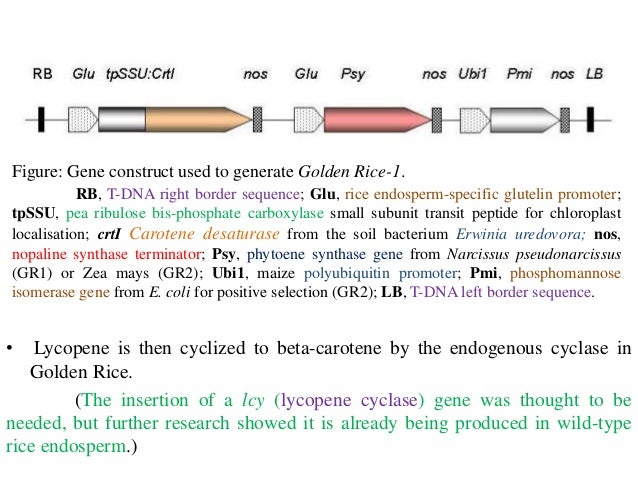 RB Glu tpSSU:CrtI nos Glu Psy nos Ubi1 Pmi nos LB

Figure: Gene construct used to generate Golden Rice-1.

RB, T-DNA right border sequence; Glu, rice endosperm-specific glutelin promoter; tpSSU, pea ribulose bis-phosphate carboxylase small subunit transit peptide for chloroplast localisation; crtI Carotene desaturase from the soil bacterium Erwinia uredovora; nos, nopaline synthase terminator; Psy, phytoene synthase gene from Narcissus pseudonarcissus (GR1) or Zea mays (GR2); Ubi1, maize polyubiquitin promoter; Pmi, phosphomannose isomerase gene from E. coli for positive selection (GR2); LB, T-DNA left border sequence.

• Lycopene is then cyclized to beta-carotene by the endogenous cyclase in Golden Rice.

(The insertion of a lcy (lycopene cyclase) gene was thought to be needed, but further research showed it is already being produced in wild-type rice endosperm.)